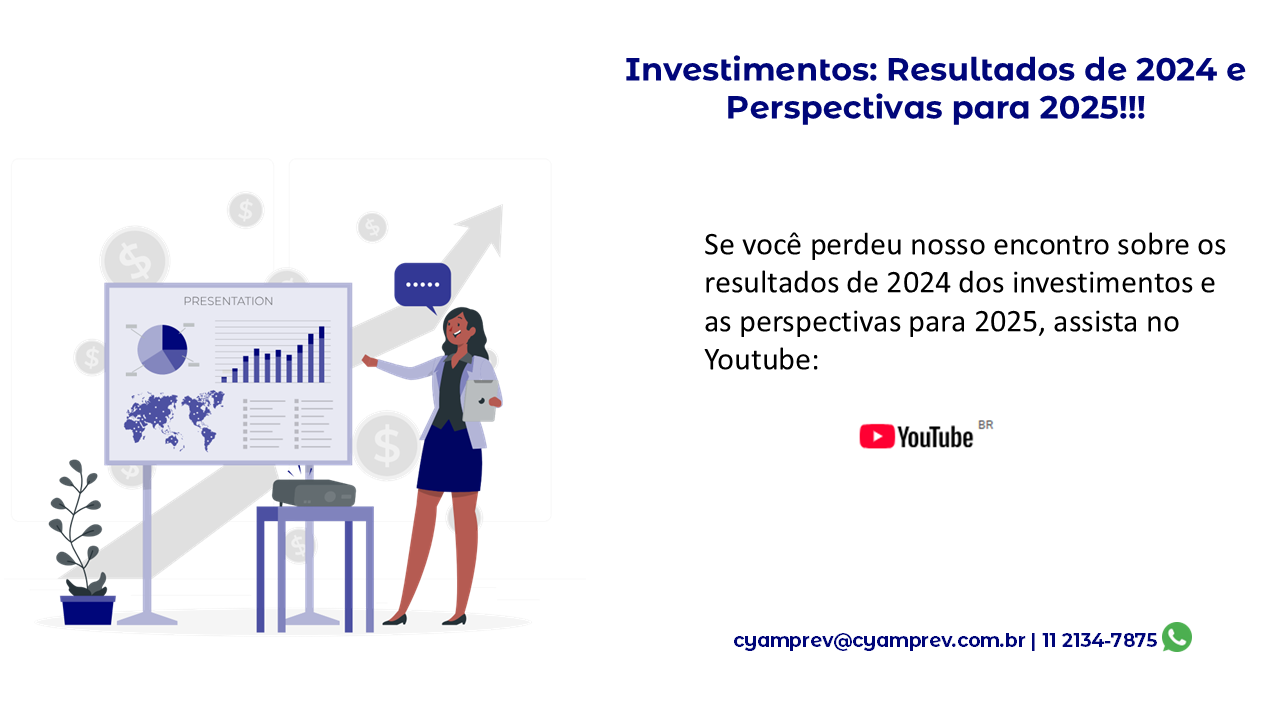 Investimentos: Resultados de 2024 e Perspectivas para 2025!!!

PRESENTATION

Se você perdeu nosso encontro sobre os resultados de 2024 dos investimentos e as perspectivas para 2025, assista no Youtube:

YouTube BR

cyamprev@cyamprev.com.br | 11 2134-7875